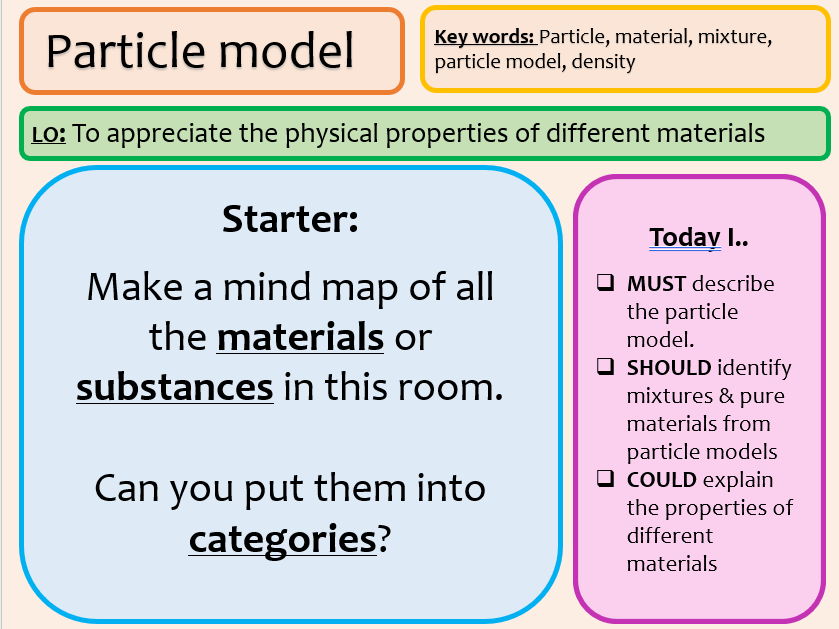 Particle model

Key words: Particle, material, mixture, particle model, density

LO: To appreciate the physical properties of different materials

Starter:

Make a mind map of all the materials or substances in this room.

Can you put them into categories?

Today I..

❑ MUST describe the particle model.
❑ SHOULD identify mixtures & pure materials from particle models
❑ COULD explain the properties of different materials